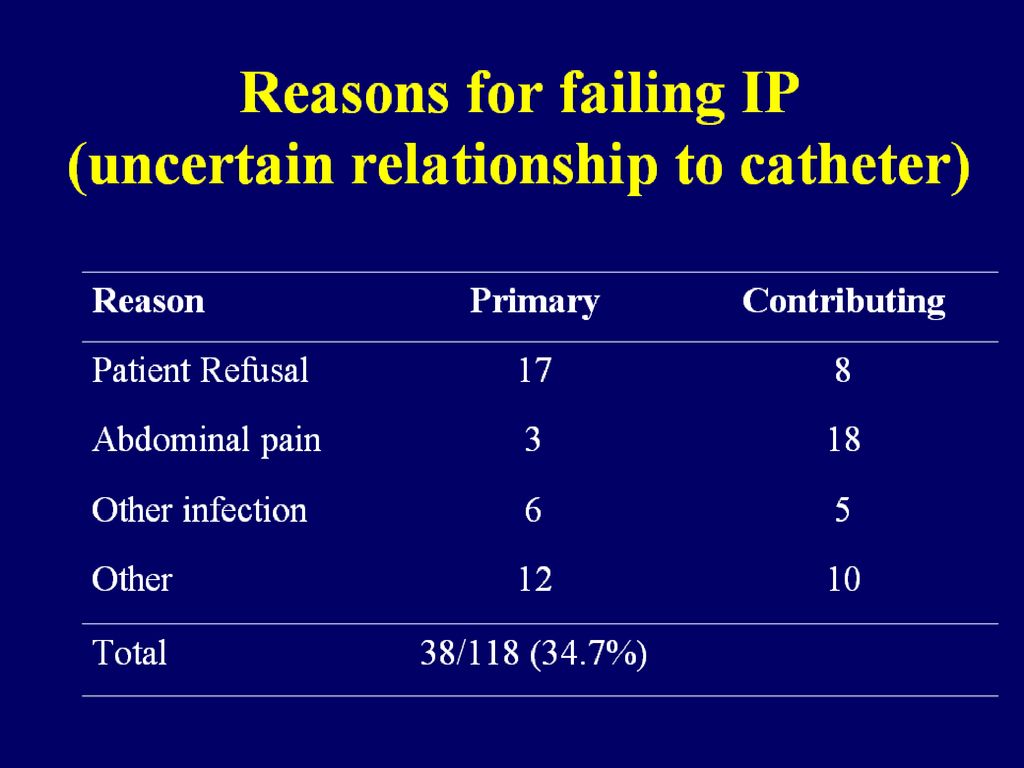 Reasons for failing IP
(uncertain relationship to catheter)

| Reason | Primary | Contributing |
|---|---|---|
| Patient Refusal | 17 | 8 |
| Abdominal pain | 3 | 18 |
| Other infection | 6 | 5 |
| Other | 12 | 10 |
| Total | 38/118 (34.7%) | |